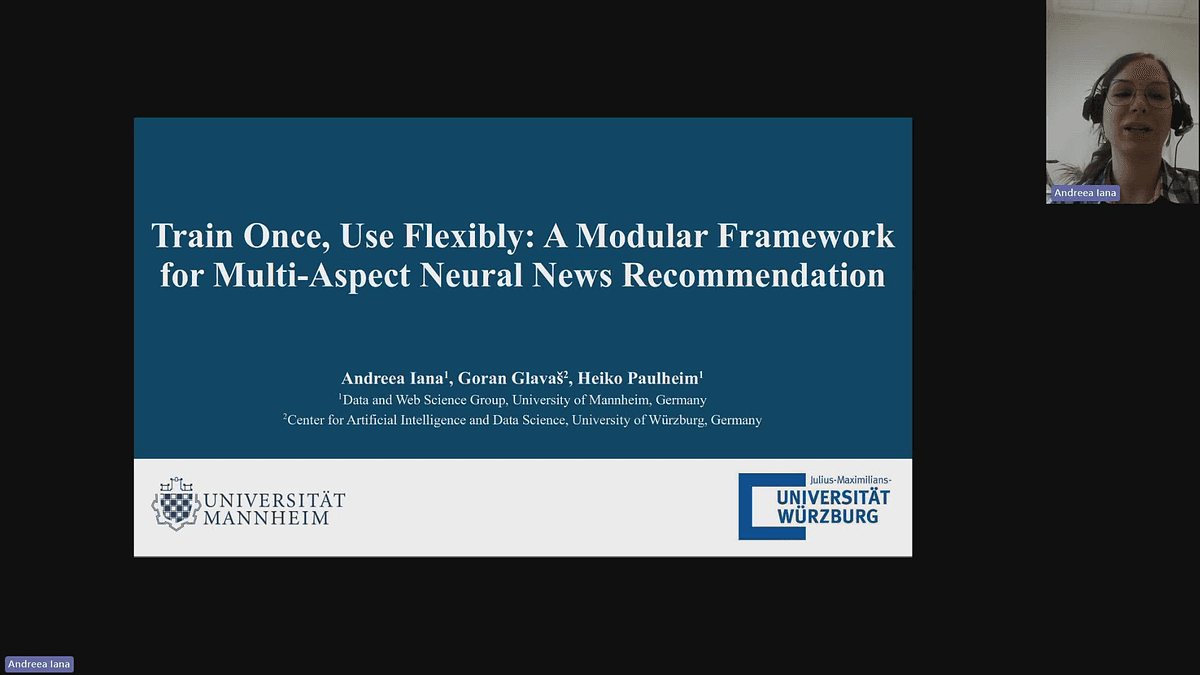 Andreea Iana

Train Once, Use Flexibly: A Modular Framework for Multi-Aspect Neural News Recommendation

Andreea Iana$^1$, Goran Glavaš$^2$, Heiko Paulheim$^1$
$^1$Data and Web Science Group, University of Mannheim, Germany
$^2$Center for Artificial Intelligence and Data Science, University of Würzburg, Germany

UNIVERSITÄT MANNHEIM

Julius-Maximilians-
UNIVERSITÄT WÜRZBURG

Andreea Iana